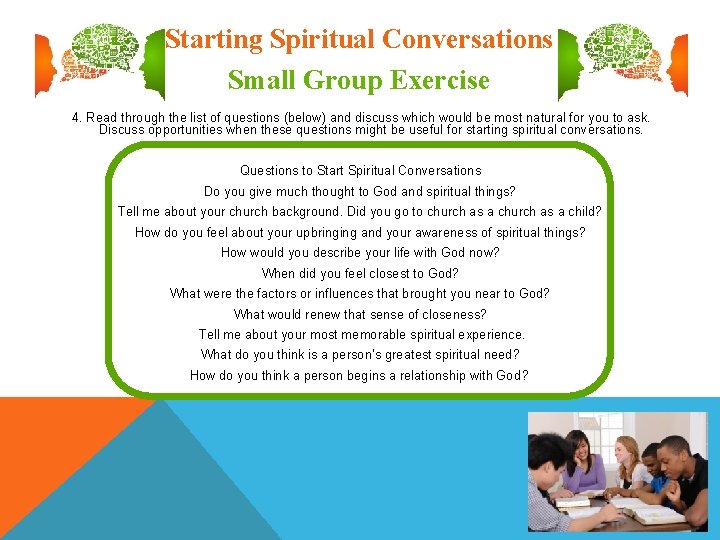 Starting Spiritual Conversations
Small Group Exercise

4. Read through the list of questions (below) and discuss which would be most natural for you to ask. Discuss opportunities when these questions might be useful for starting spiritual conversations.

Questions to Start Spiritual Conversations
Do you give much thought to God and spiritual things?
Tell me about your church background. Did you go to church as a church as a child?
How do you feel about your upbringing and your awareness of spiritual things?
How would you describe your life with God now?
When did you feel closest to God?
What were the factors or influences that brought you near to God?
What would renew that sense of closeness?
Tell me about your most memorable spiritual experience.
What do you think is a person's greatest spiritual need?
How do you think a person begins a relationship with God?